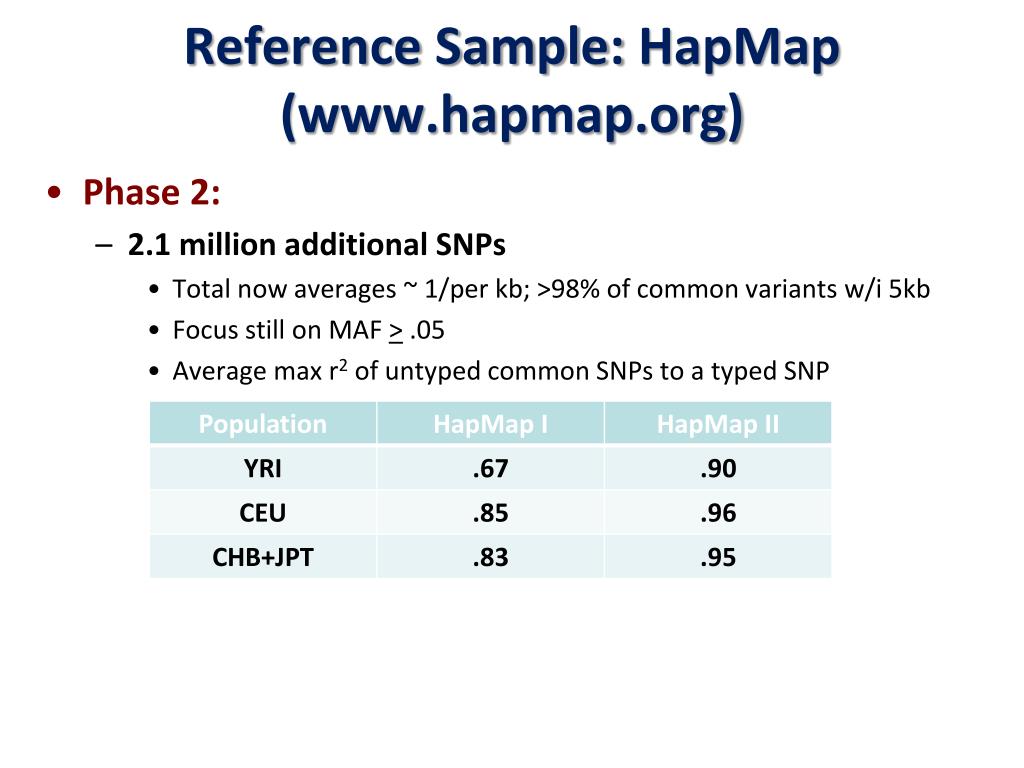 Reference Sample: HapMap (www.hapmap.org)

• Phase 2:

– 2.1 million additional SNPs

• Total now averages ~ 1/per kb; >98% of common variants w/i 5kb

• Focus still on MAF $\geq$ .05

• Average max $r^2$ of untyped common SNPs to a typed SNP

| Population | HapMap I | HapMap II |
|---|---|---|
| YRI | .67 | .90 |
| CEU | .85 | .96 |
| CHB+JPT | .83 | .95 |